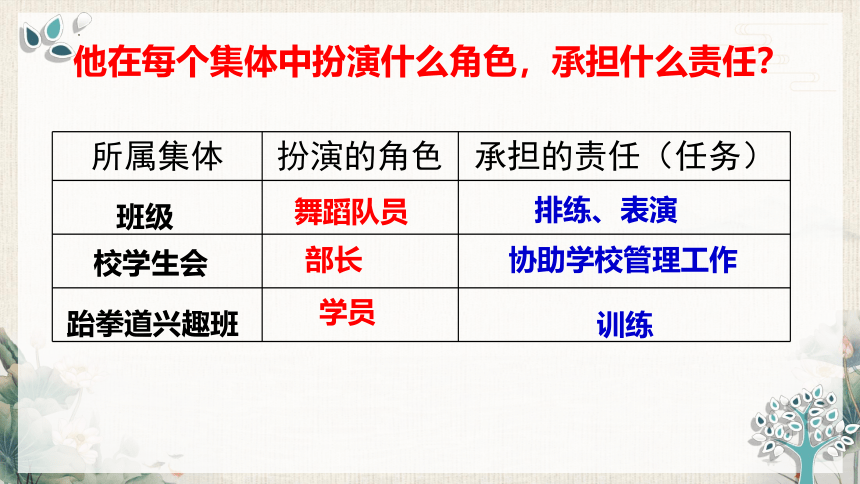 他在每个集体中扮演什么角色，承担什么责任？

| 所属集体 | 扮演的角色 | 承担的责任（任务） |
|---|---|---|
| 班级 | 舞蹈队员 | 排练、表演 |
| 校学生会 | 部长 | 协助学校管理工作 |
| 跆拳道兴趣班 | 学员 | 训练 |